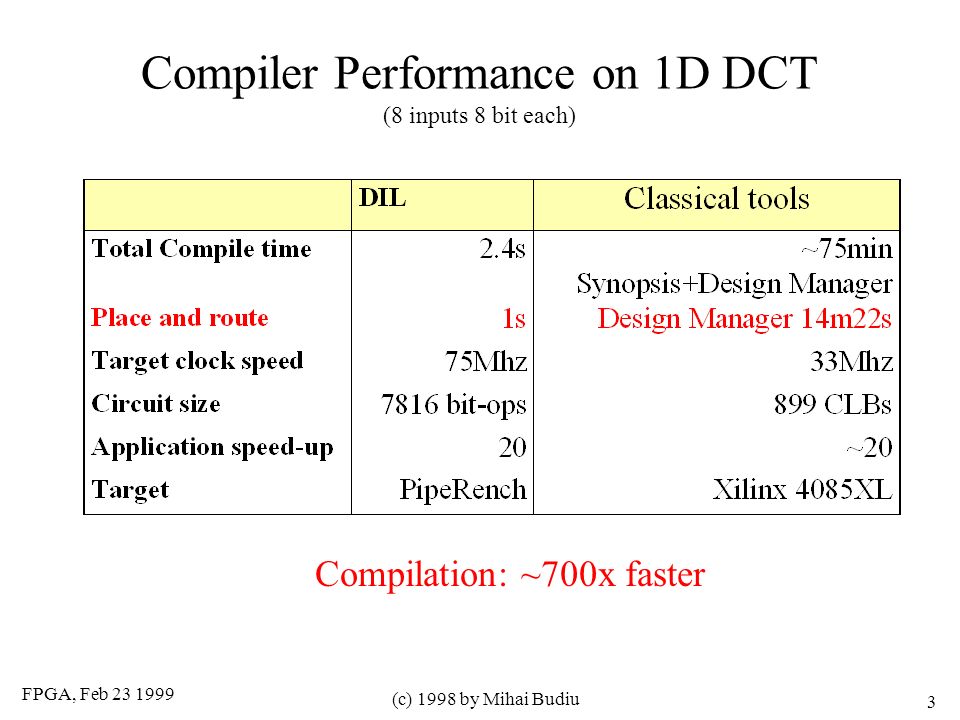 Compiler Performance on 1D DCT
(8 inputs 8 bit each)

| | DIL | Classical tools |
|---|---|---|
| Total Compile time | 2.4s | ~75min Synopsis+Design Manager |
| Place and route | 1s | Design Manager 14m22s |
| Target clock speed | 75Mhz | 33Mhz |
| Circuit size | 7816 bit-ops | 899 CLBs |
| Application speed-up | 20 | ~20 |
| Target | PipeRench | Xilinx 4085XL |

Compilation: ~700x faster

FPGA, Feb 23 1999

(c) 1998 by Mihai Budiu

3